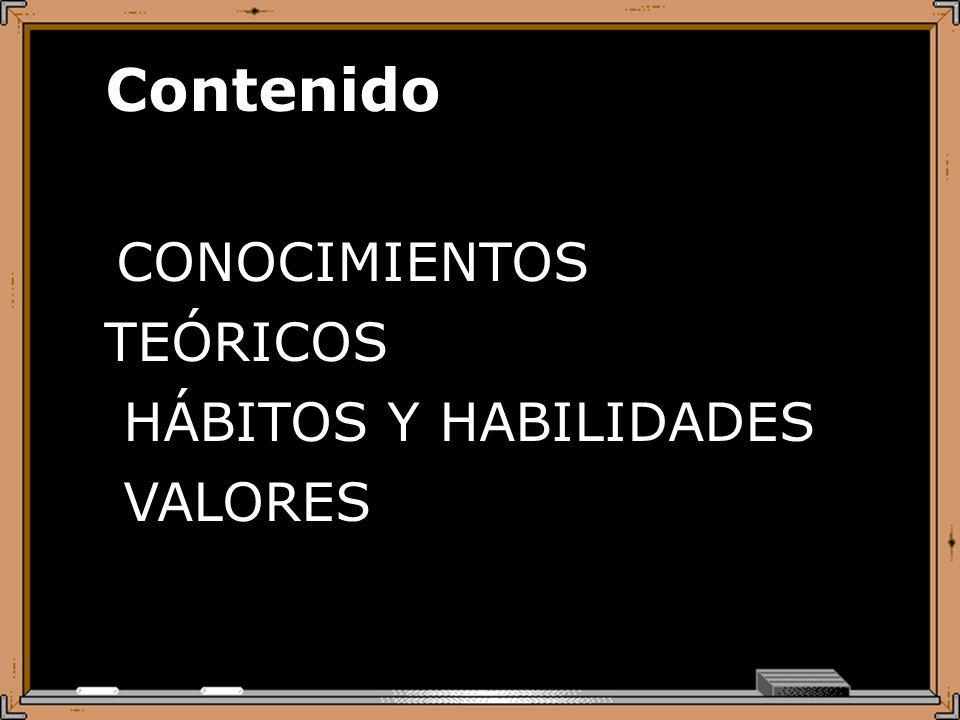 Contenido

CONOCIMIENTOS TEÓRICOS
HÁBITOS Y HABILIDADES
VALORES